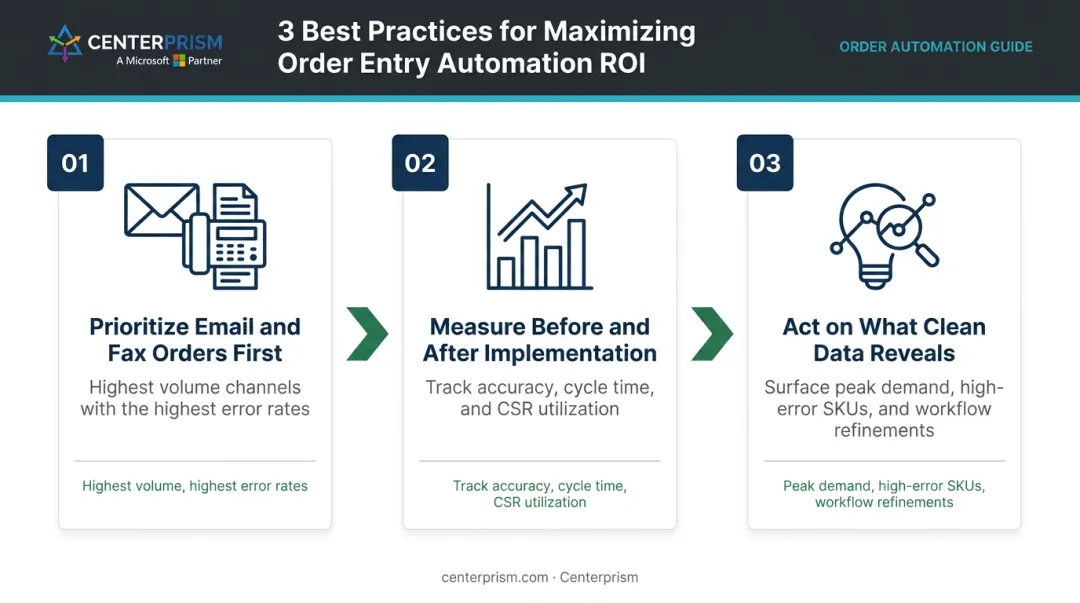 CENTERPRISM
A Microsoft Partner

3 Best Practices for Maximizing Order Entry Automation ROI

ORDER AUTOMATION GUIDE

01

Prioritize Email and Fax Orders First

Highest volume channels with the highest error rates

Highest volume, highest error rates

02

Measure Before and After Implementation

Track accuracy, cycle time, and CSR utilization

Track accuracy, cycle time, CSR utilization

03

Act on What Clean Data Reveals

Surface peak demand, high-error SKUs, and workflow refinements

Peak demand, high-error SKUs, workflow refinements

centerprism.com · Centerprism